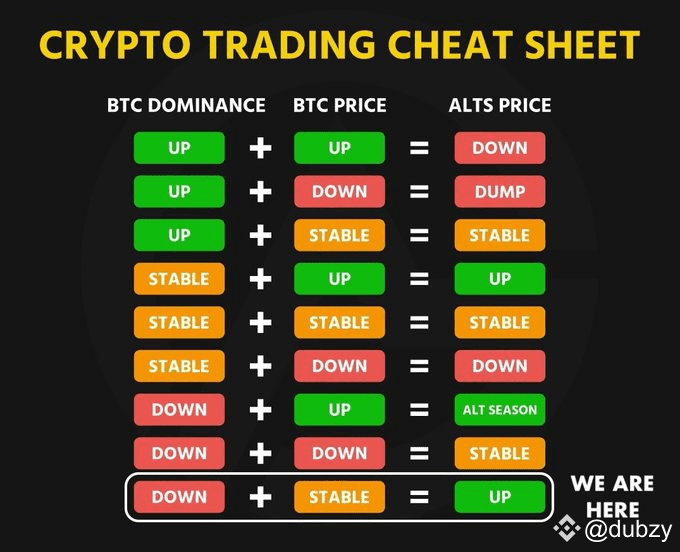 CRYPTO TRADING CHEAT SHEET

| BTC DOMINANCE | | BTC PRICE | | ALTS PRICE |
|---|---|---|---|---|
| UP | + | UP | = | DOWN |
| UP | + | DOWN | = | DUMP |
| UP | + | STABLE | = | STABLE |
| STABLE | + | UP | = | UP |
| STABLE | + | STABLE | = | STABLE |
| STABLE | + | DOWN | = | DOWN |
| DOWN | + | UP | = | ALT SEASON |
| DOWN | + | DOWN | = | STABLE |
| DOWN | + | STABLE | = | UP |

WE ARE HERE

@dubzy